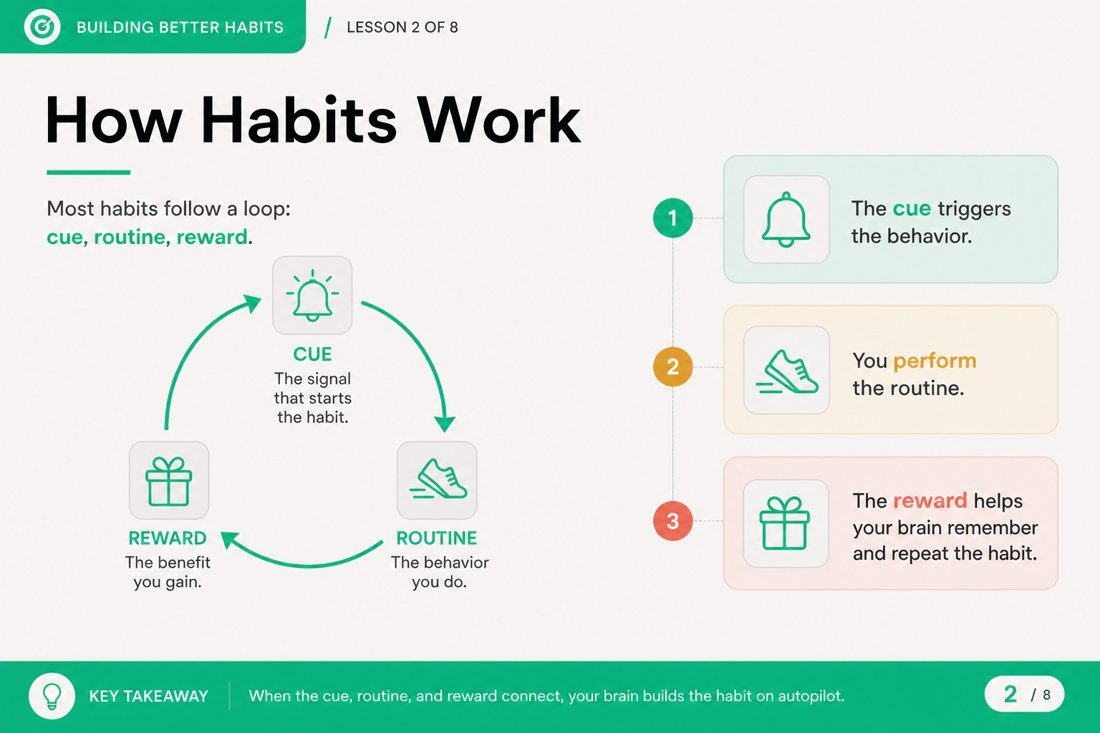 BUILDING BETTER HABITS / LESSON 2 OF 8

How Habits Work

Most habits follow a loop: cue, routine, reward.

CUE
The signal that starts the habit.

ROUTINE
The behavior you do.

REWARD
The benefit you gain.

1 The cue triggers the behavior.

2 You perform the routine.

3 The reward helps your brain remember and repeat the habit.

KEY TAKEAWAY When the cue, routine, and reward connect, your brain builds the habit on autopilot.

2 / 8